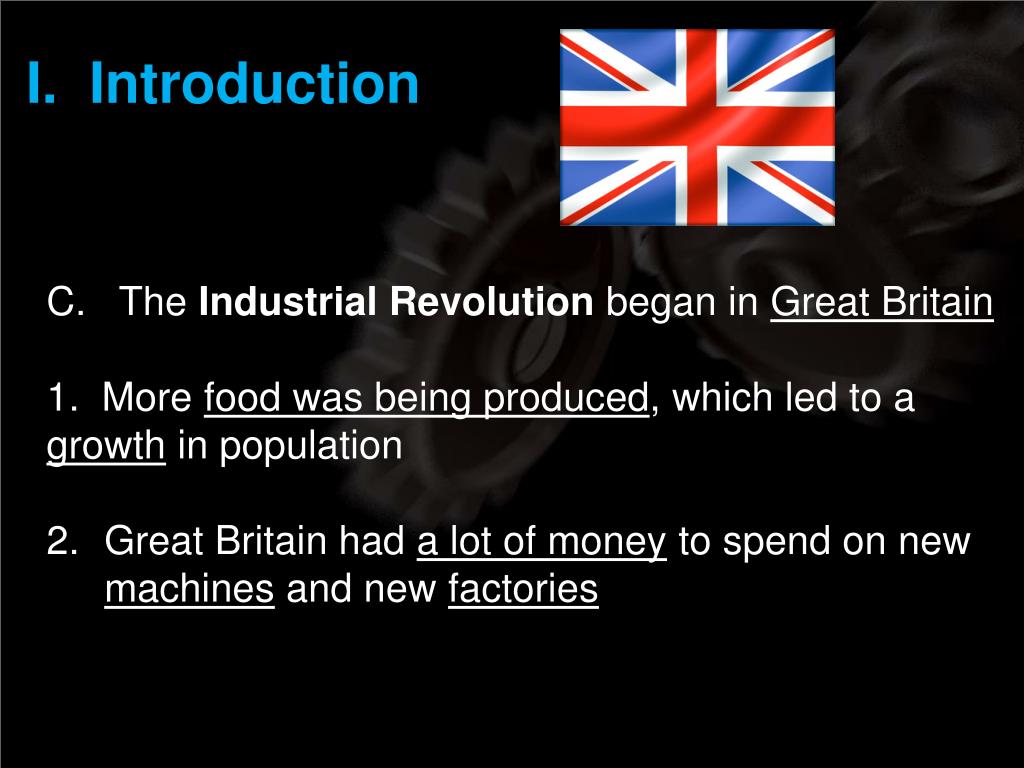 I. Introduction

C. The Industrial Revolution began in Great Britain

1. More food was being produced, which led to a growth in population

2. Great Britain had a lot of money to spend on new machines and new factories